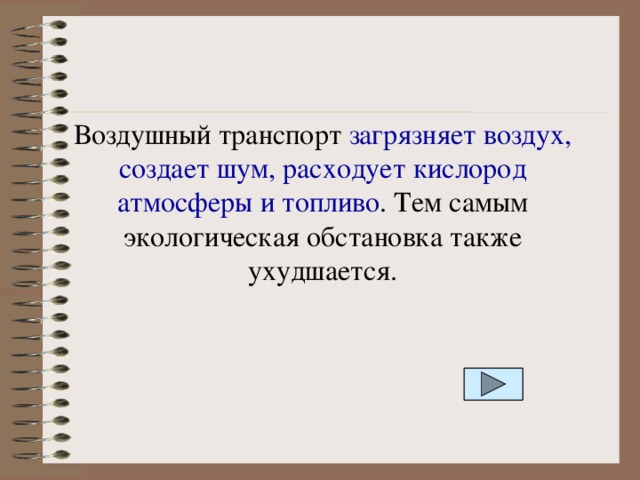 Воздушный транспорт загрязняет воздух, создает шум, расходует кислород атмосферы и топливо. Тем самым экологическая обстановка также ухудшается.